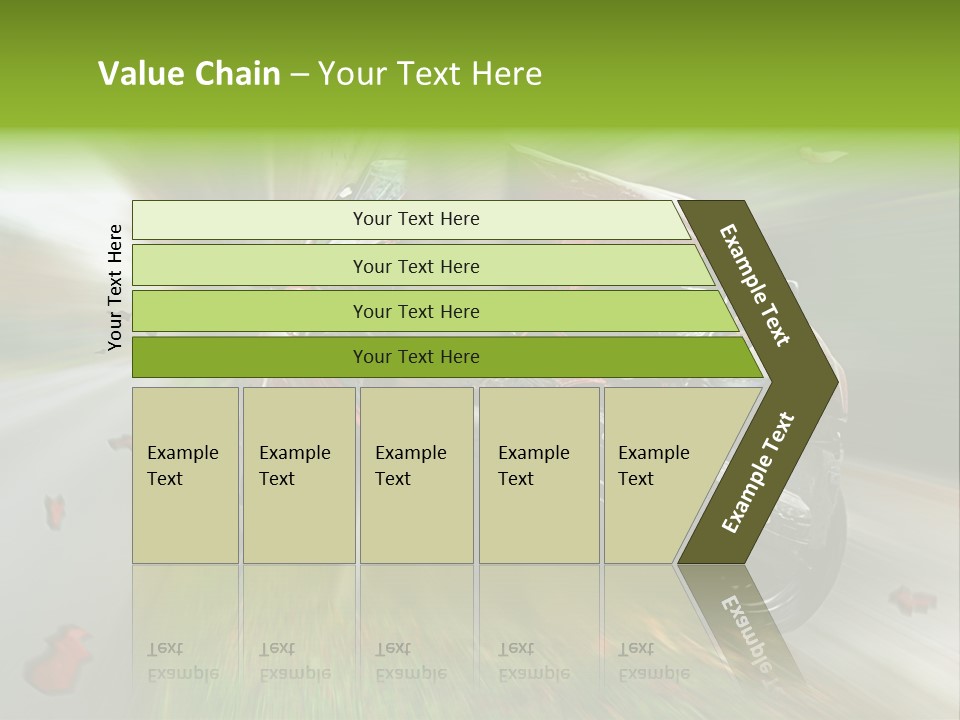 Value Chain – Your Text Here

Your Text Here

Your Text Here

Your Text Here

Your Text Here

Your Text Here

Example Text

Example Text

Example Text

Example Text

Example Text

Example Text

Example Text